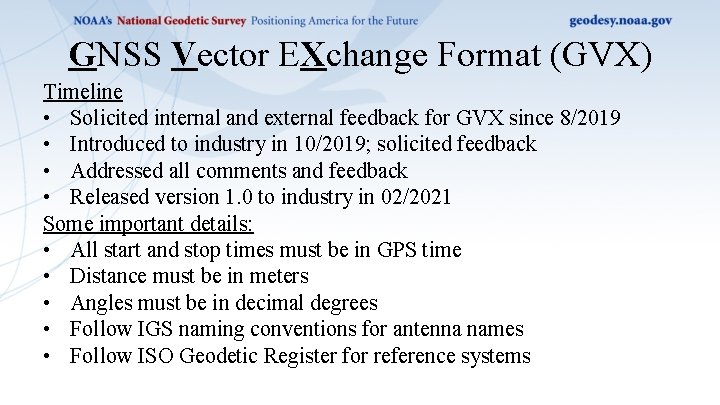 NOAA's National Geodetic Survey Positioning America for the Future geodesy.noaa.gov

GNSS Vector EXchange Format (GVX)

Timeline
• Solicited internal and external feedback for GVX since 8/2019
• Introduced to industry in 10/2019; solicited feedback
• Addressed all comments and feedback
• Released version 1.0 to industry in 02/2021

Some important details:
• All start and stop times must be in GPS time
• Distance must be in meters
• Angles must be in decimal degrees
• Follow IGS naming conventions for antenna names
• Follow ISO Geodetic Register for reference systems